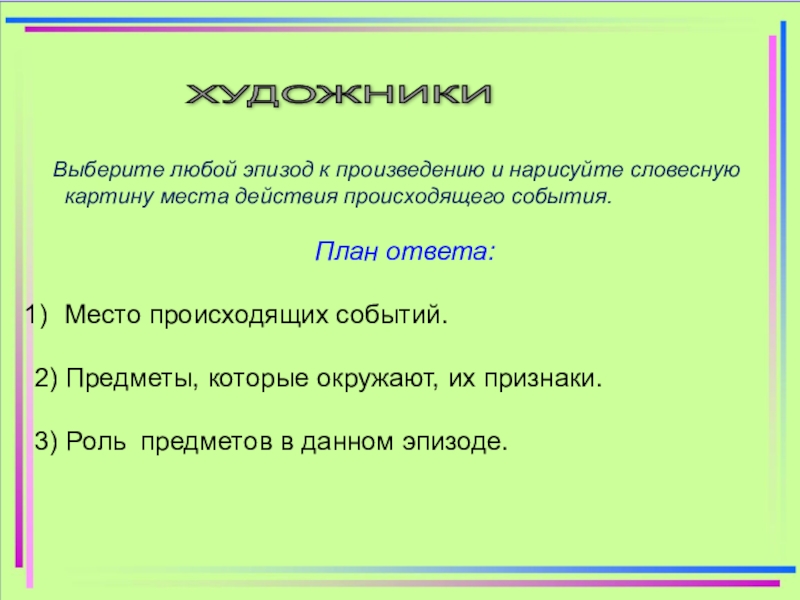 ХУДОЖНИКИ

Выберите любой эпизод к произведению и нарисуйте словесную картину места действия происходящего события.

План ответа:

1) Место происходящих событий.

2) Предметы, которые окружают, их признаки.

3) Роль предметов в данном эпизоде.